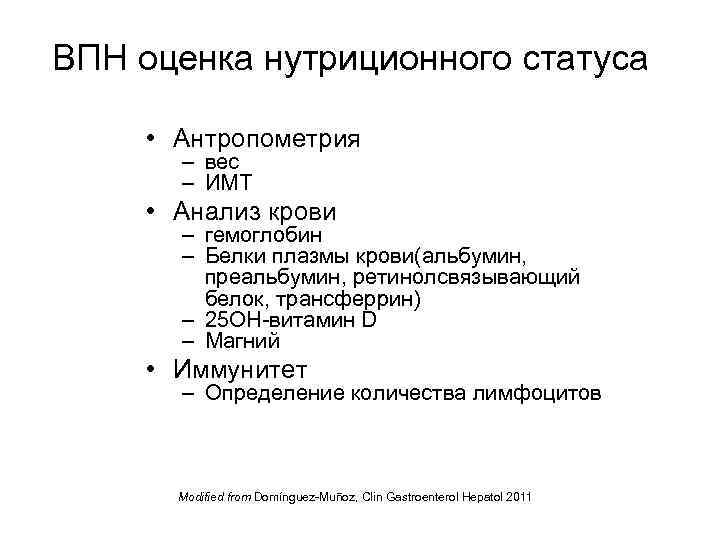 ВПН оценка нутриционного статуса

• Антропометрия
– вес
– ИМТ
• Анализ крови
– гемоглобин
– Белки плазмы крови(альбумин, преальбумин, ретинолсвязывающий белок, трансферрин)
– 25ОН-витамин D
– Магний
• Иммунитет
– Определение количества лимфоцитов

Modified from Domínguez-Muñoz, Clin Gastroenterol Hepatol 2011